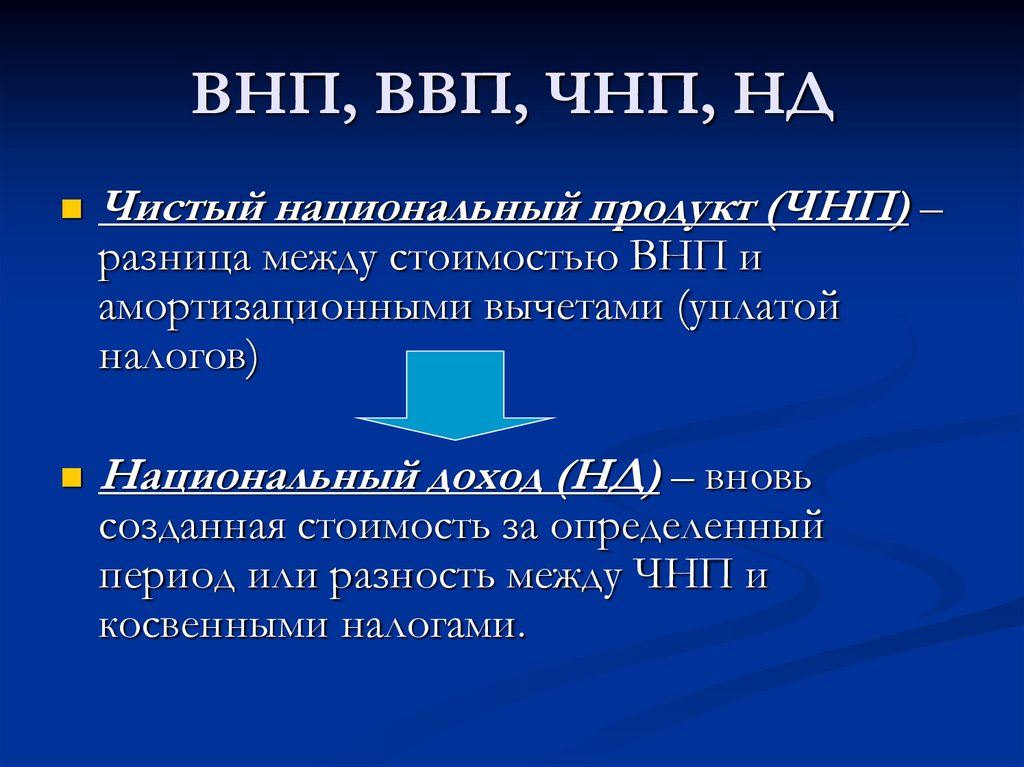 ВНП, ВВП, ЧНП, НД

Чистый национальный продукт (ЧНП) – разница между стоимостью ВНП и амортизационными вычетами (уплатой налогов)

Национальный доход (НД) – вновь созданная стоимость за определенный период или разность между ЧНП и косвенными налогами.